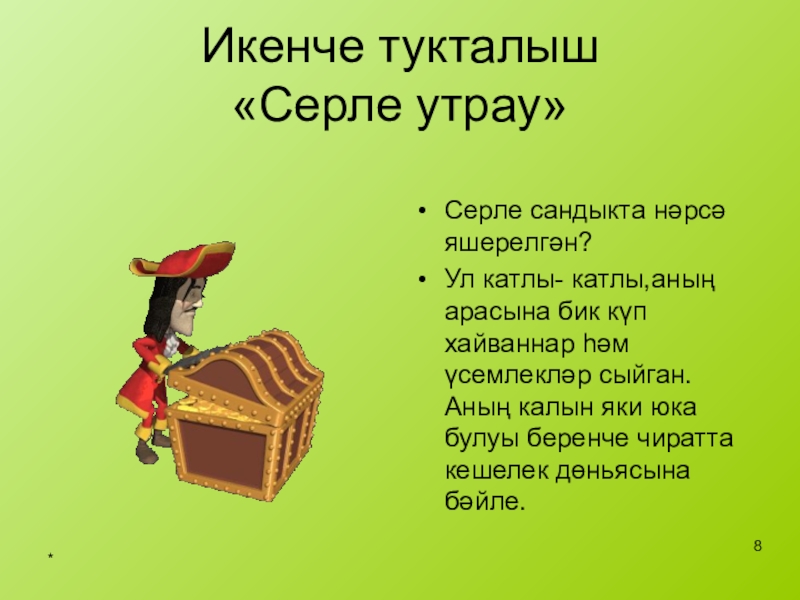 Икенче тукталыш «Серле утрау»

• Серле сандыкта нәрсә яшерелгән?

• Ул катлы- катлы,аның арасына бик күп хайваннар һәм үсемлекләр сыйган. Аның калын яки юка булуы беренче чиратта кешелек дөньясына бәйле.

*

8